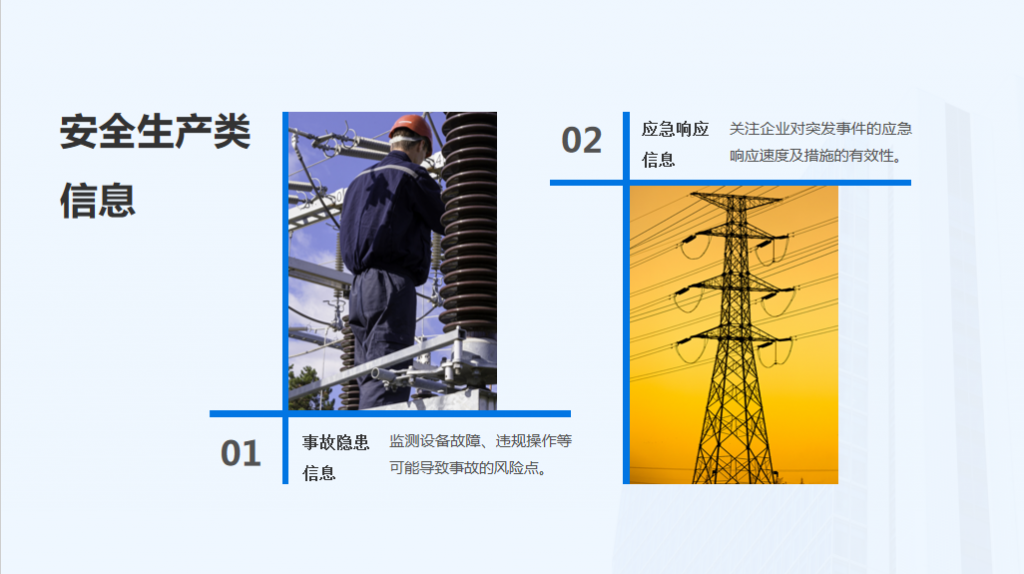 安全生产类信息

02

应急响应信息

关注企业对突发事件的应急响应速度及措施的有效性。

01

事故隐患信息

监测设备故障、违规操作等可能导致事故的风险点。